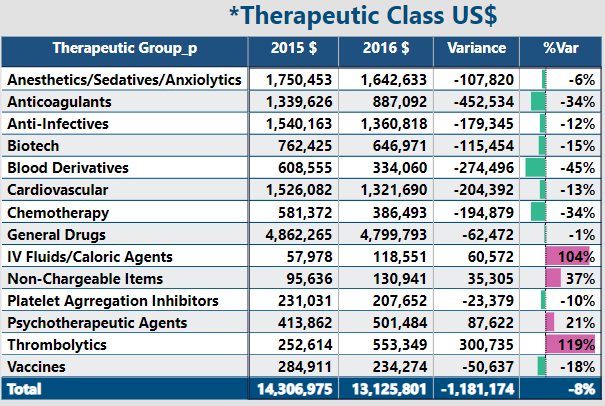 *Therapeutic Class US$

| Therapeutic Group_p | 2015 $ | 2016 $ | Variance | %Var |
|---|---|---|---|---|
| Anesthetics/Sedatives/Anxiolytics | 1,750,453 | 1,642,633 | -107,820 | -6% |
| Anticoagulants | 1,339,626 | 887,092 | -452,534 | -34% |
| Anti-Infectives | 1,540,163 | 1,360,818 | -179,345 | -12% |
| Biotech | 762,425 | 646,971 | -115,454 | -15% |
| Blood Derivatives | 608,555 | 334,060 | -274,496 | -45% |
| Cardiovascular | 1,526,082 | 1,321,690 | -204,392 | -13% |
| Chemotherapy | 581,372 | 386,493 | -194,879 | -34% |
| General Drugs | 4,862,265 | 4,799,793 | -62,472 | -1% |
| IV Fluids/Caloric Agents | 57,978 | 118,551 | 60,572 | 104% |
| Non-Chargeable Items | 95,636 | 130,941 | 35,305 | 37% |
| Platelet Agrregation Inhibitors | 231,031 | 207,652 | -23,379 | -10% |
| Psychotherapeutic Agents | 413,862 | 501,484 | 87,622 | 21% |
| Thrombolytics | 252,614 | 553,349 | 300,735 | 119% |
| Vaccines | 284,911 | 234,274 | -50,637 | -18% |
| Total | 14,306,975 | 13,125,801 | -1,181,174 | -8% |